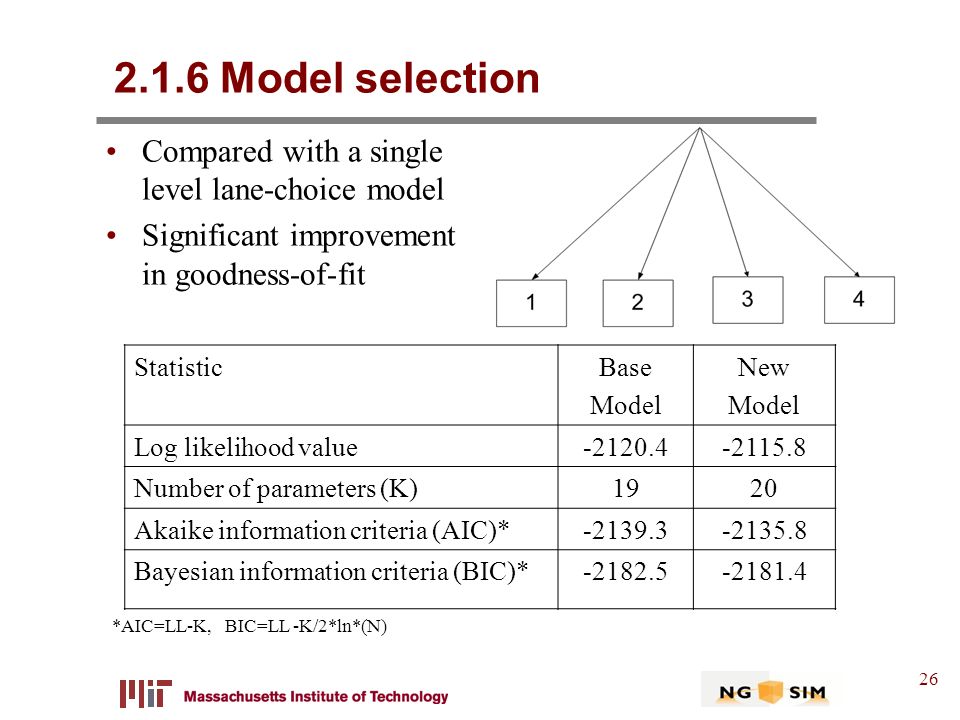 2.1.6 Model selection

• Compared with a single level lane-choice model
• Significant improvement in goodness-of-fit

1 2 3 4

| Statistic | Base Model | New Model |
|---|---|---|
| Log likelihood value | -2120.4 | -2115.8 |
| Number of parameters (K) | 19 | 20 |
| Akaike information criteria (AIC)* | -2139.3 | -2135.8 |
| Bayesian information criteria (BIC)* | -2182.5 | -2181.4 |

*AIC=LL-K, BIC=LL -K/2*ln*(N)

Massachusetts Institute of Technology

NG SIM

26